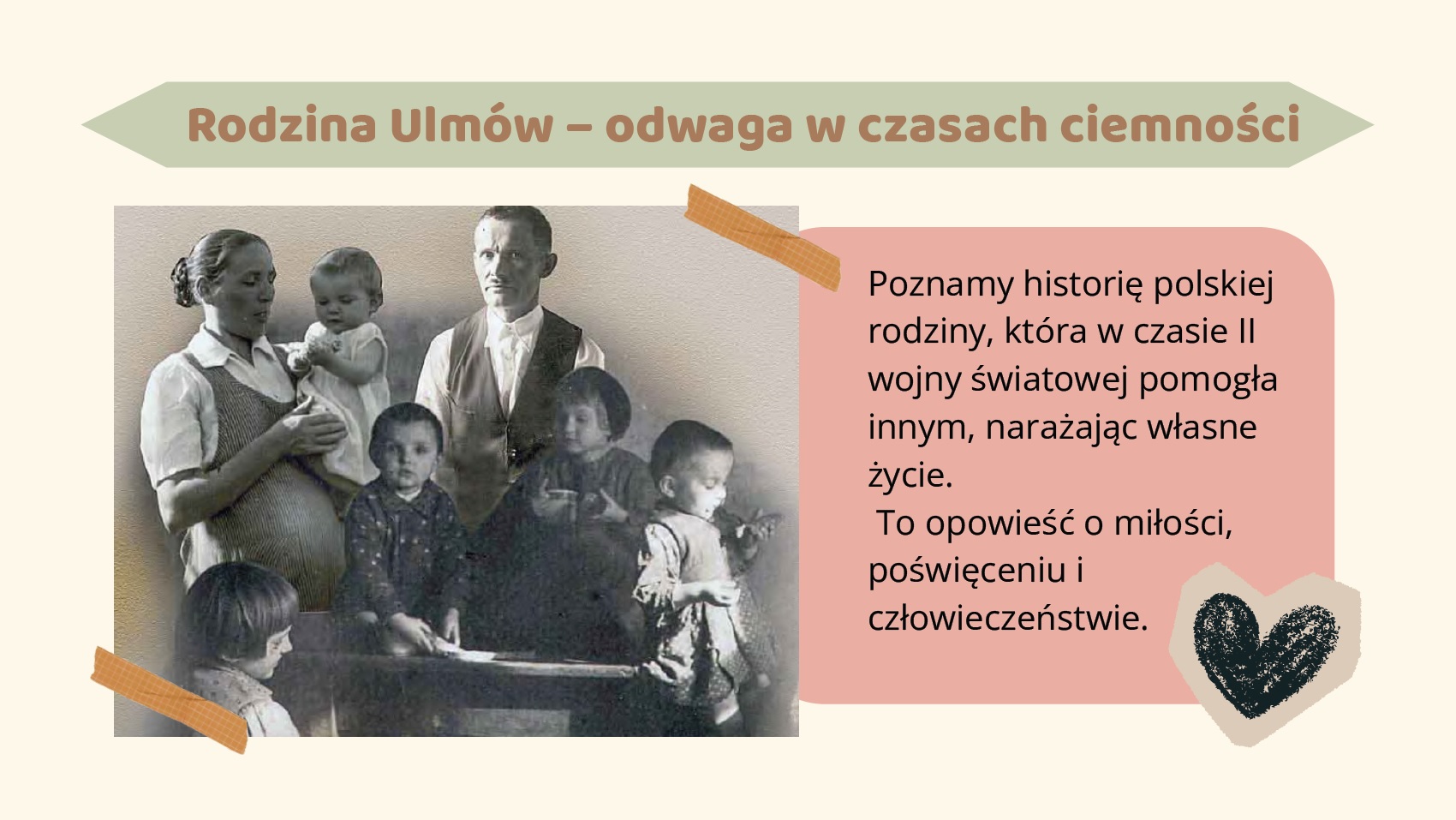 Rodzina Ulmów – odwaga w czasach ciemności

Poznamy historię polskiej rodziny, która w czasie II wojny światowej pomogła innym, narażając własne życie.
To opowieść o miłości, poświęceniu i człowieczeństwie.